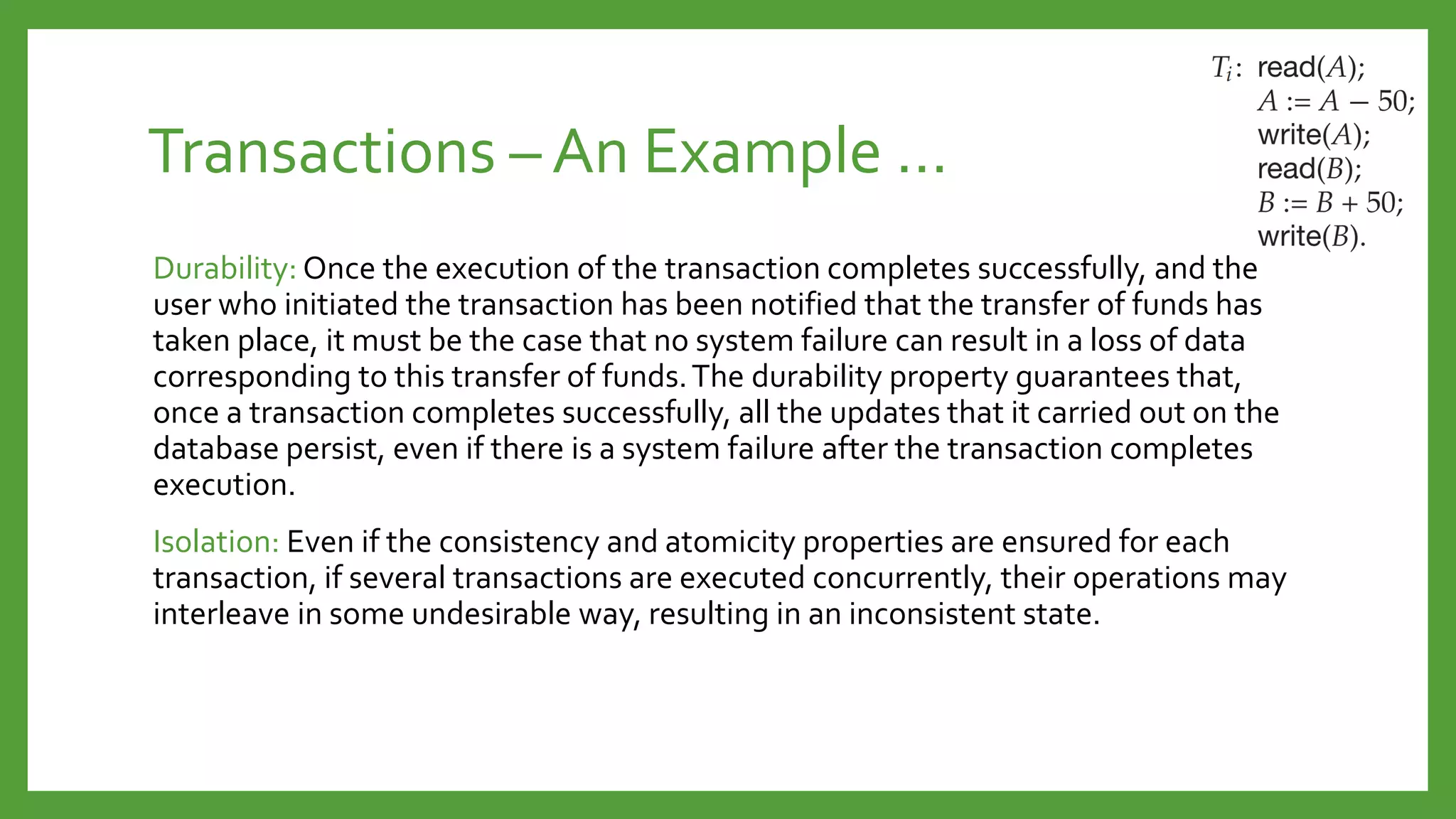 $T_i$: read($A$);
$A := A - 50$;
write($A$);
read($B$);
$B := B + 50$;
write($B$).

Transactions – An Example ...

Durability: Once the execution of the transaction completes successfully, and the user who initiated the transaction has been notified that the transfer of funds has taken place, it must be the case that no system failure can result in a loss of data corresponding to this transfer of funds. The durability property guarantees that, once a transaction completes successfully, all the updates that it carried out on the database persist, even if there is a system failure after the transaction completes execution.

Isolation: Even if the consistency and atomicity properties are ensured for each transaction, if several transactions are executed concurrently, their operations may interleave in some undesirable way, resulting in an inconsistent state.